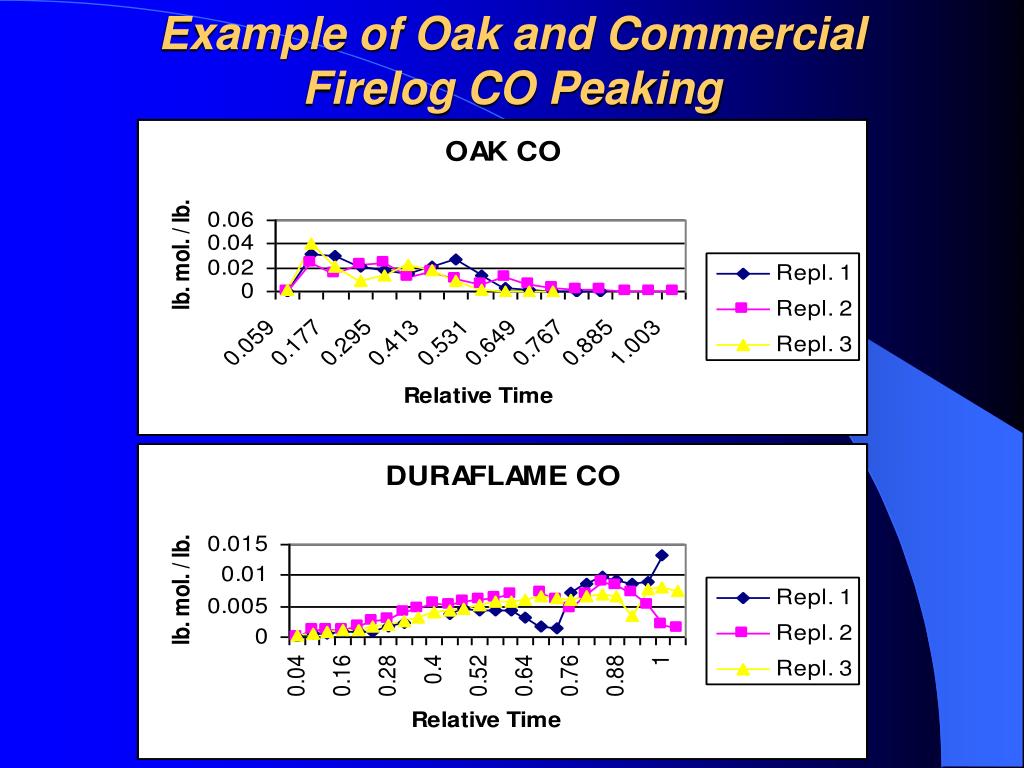 Example of Oak and Commercial Firelog CO Peaking

OAK CO

lb. mol. / lb.

0.06
0.04
0.02
0

0.059
0.177
0.295
0.413
0.531
0.649
0.767
0.885
1.003

Relative Time

Repl. 1
Repl. 2
Repl. 3

DURAFLAME CO

lb. mol. / lb.

0.015
0.01
0.005
0

0.04
0.16
0.28
0.4
0.52
0.64
0.76
0.88
1

Relative Time

Repl. 1
Repl. 2
Repl. 3